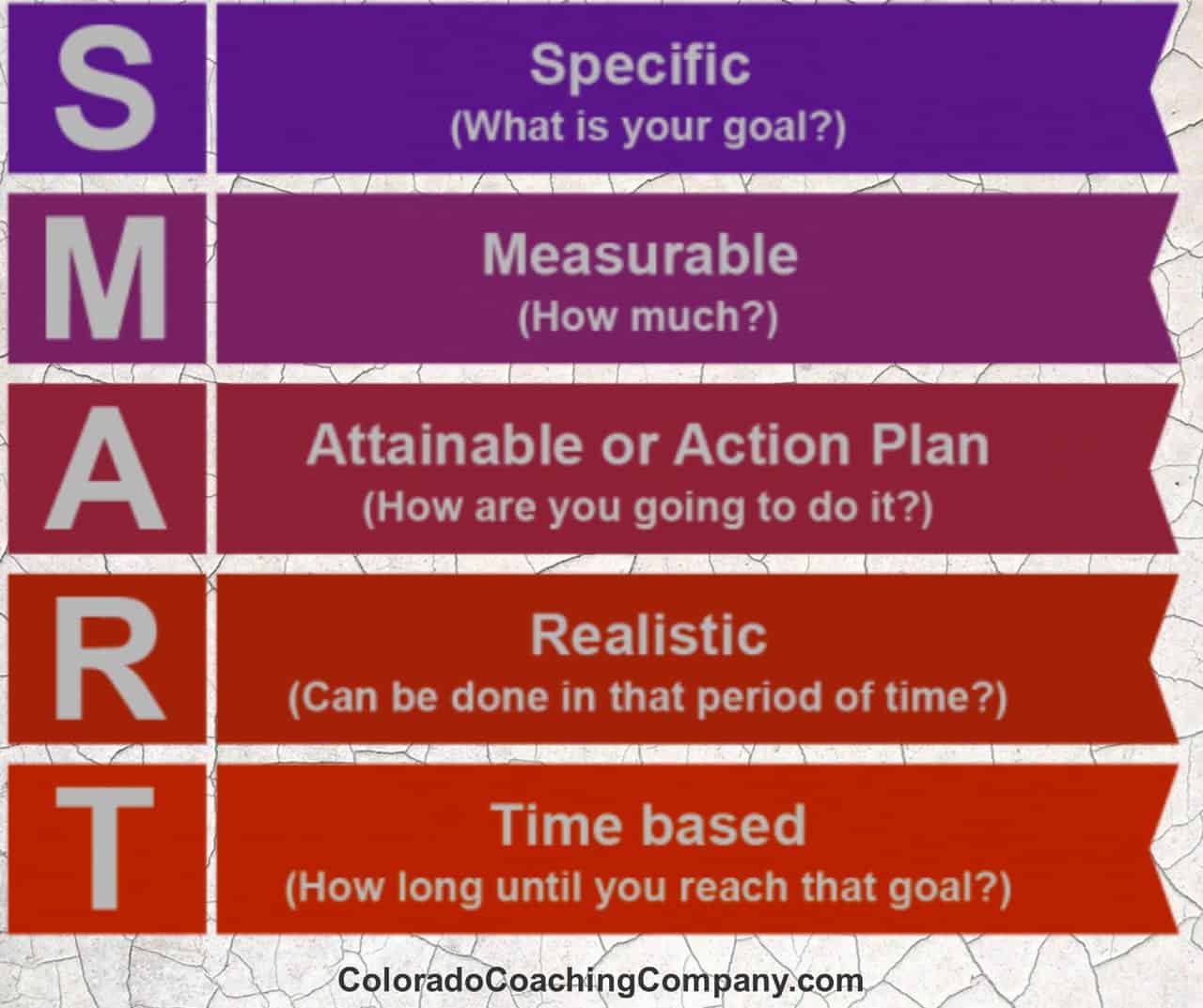 S
Specific
(What is your goal?)

M
Measurable
(How much?)

A
Attainable or Action Plan
(How are you going to do it?)

R
Realistic
(Can be done in that period of time?)

T
Time based
(How long until you reach that goal?)

ColoradoCoachingCompany.com